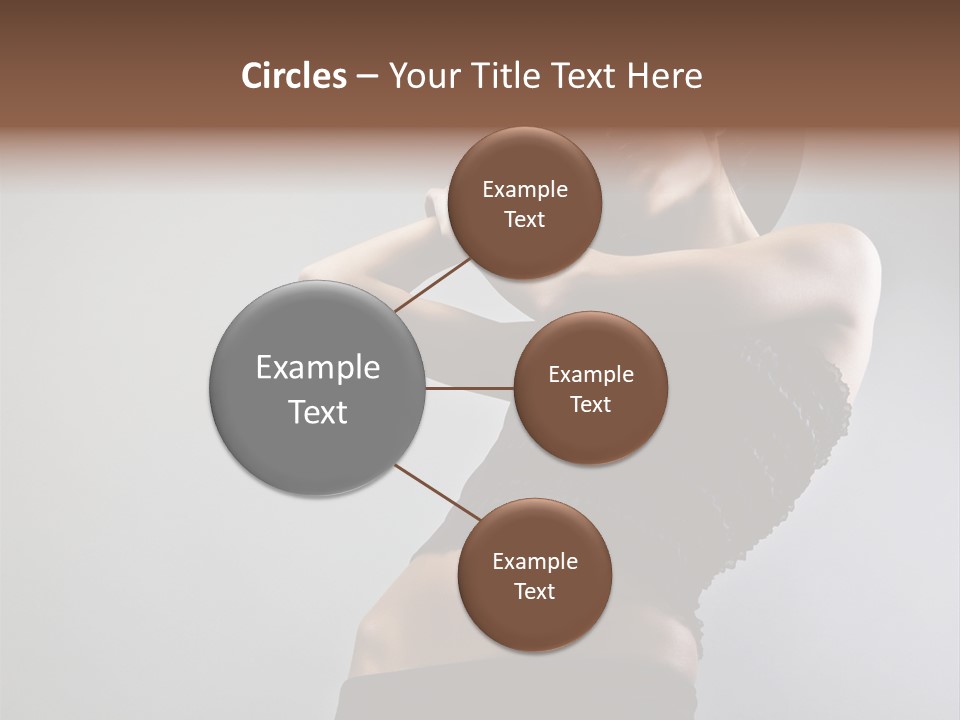 Circles – Your Title Text Here

Example Text

Example Text

Example Text

Example Text